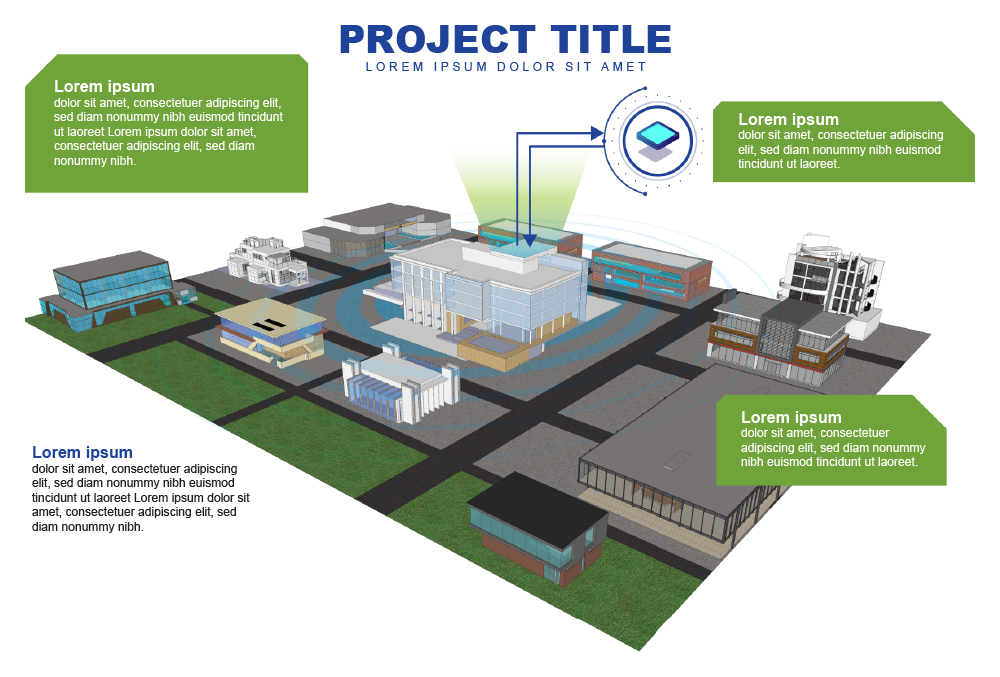 PROJECT TITLE
LOREM IPSUM DOLOR SIT AMET

Lorem ipsum
dolor sit amet, consectetuer adipiscing elit, sed diam nonummy nibh euismod tincidunt ut laoreet Lorem ipsum dolor sit amet, consectetuer adipiscing elit, sed diam nonummy nibh.

Lorem ipsum
dolor sit amet, consectetuer adipiscing elit, sed diam nonummy nibh euismod tincidunt ut laoreet.

Lorem ipsum
dolor sit amet, consectetuer adipiscing elit, sed diam nonummy nibh euismod tincidunt ut laoreet.

Lorem ipsum
dolor sit amet, consectetuer adipiscing elit, sed diam nonummy nibh euismod tincidunt ut laoreet Lorem ipsum dolor sit amet, consectetuer adipiscing elit, sed diam nonummy nibh.